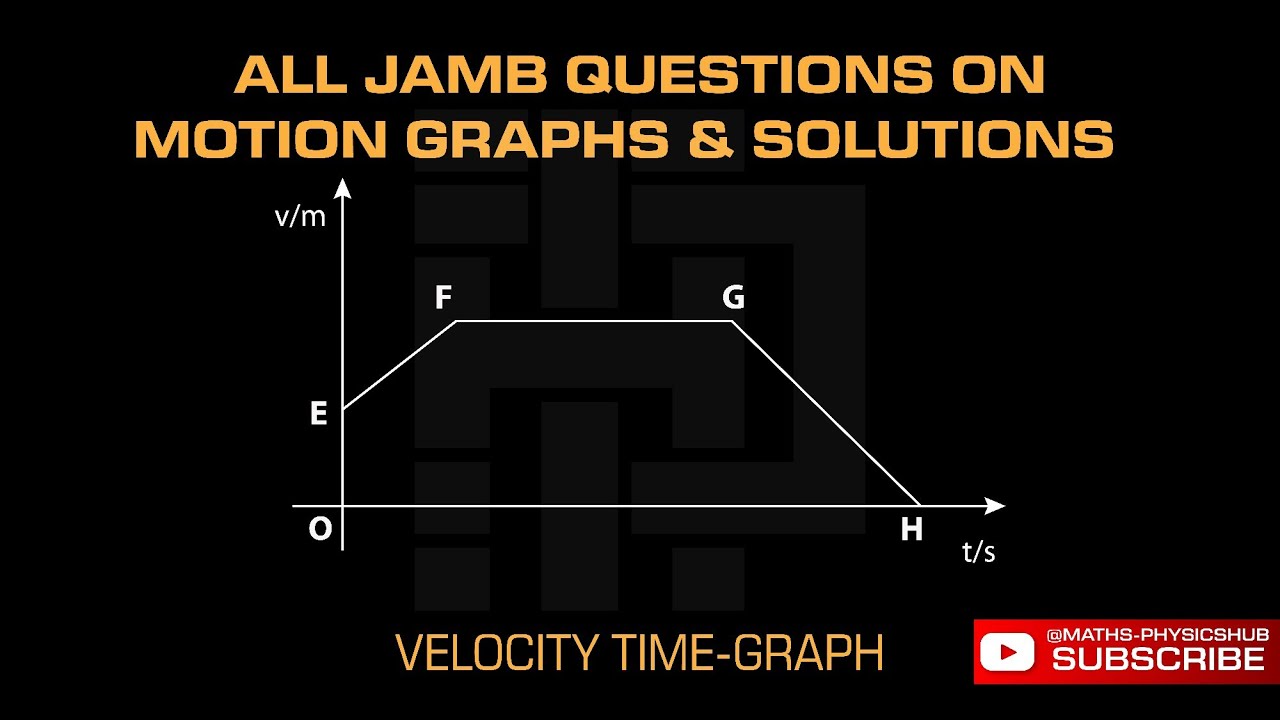 ALL JAMB QUESTIONS ON MOTION GRAPHS & SOLUTIONS

v/m

F

G

E

O

H

t/s

VELOCITY TIME-GRAPH

@MATHS-PHYSICSHUB
SUBSCRIBE